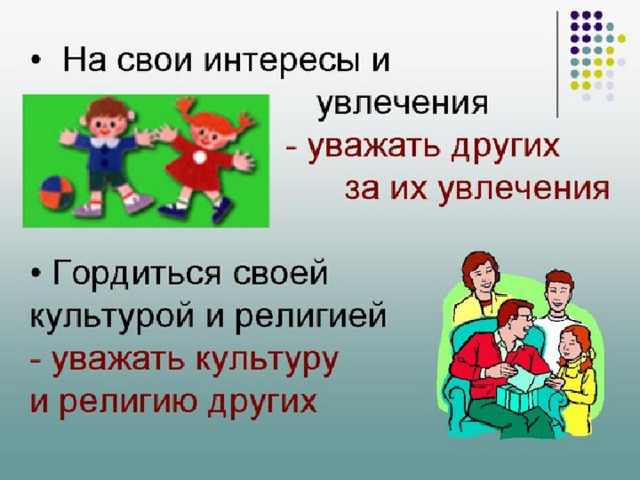 • На свои интересы и увлечения
- уважать других за их увлечения

• Гордиться своей культурой и религией
- уважать культуру и религию других